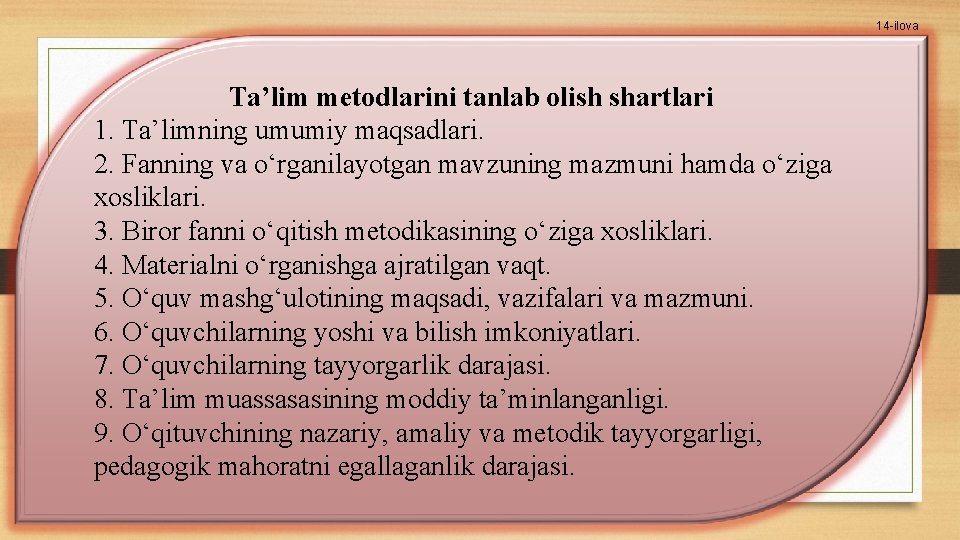 14-ilova

Ta’lim metodlarini tanlab olish shartlari
1. Ta’limning umumiy maqsadlari.
2. Fanning va o‘rganilayotgan mavzuning mazmuni hamda o‘ziga xosliklari.
3. Biror fanni o‘qitish metodikasining o‘ziga xosliklari.
4. Materialni o‘rganishga ajratilgan vaqt.
5. O‘quv mashg‘ulotining maqsadi, vazifalari va mazmuni.
6. O‘quvchilarning yoshi va bilish imkoniyatlari.
7. O‘quvchilarning tayyorgarlik darajasi.
8. Ta’lim muassasasining moddiy ta’minlanganligi.
9. O‘qituvchining nazariy, amaliy va metodik tayyorgarligi, pedagogik mahoratni egallaganlik darajasi.